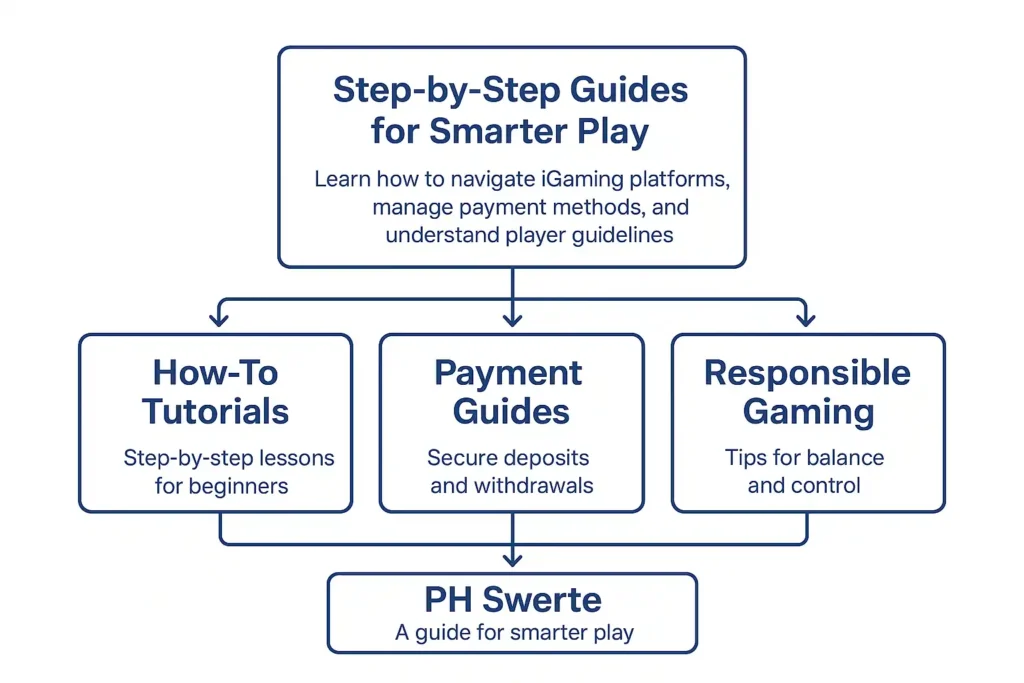 Step-by-Step Guides for Smarter Play

Learn how to navigate iGaming platforms, manage payment methods, and understand player guidelines

How-To Tutorials

Step-by-step lessons for beginners

Payment Guides

Secure deposits and withdrawals

Responsible Gaming

Tips for balance and control

PH Swerte

A guide for smarter play